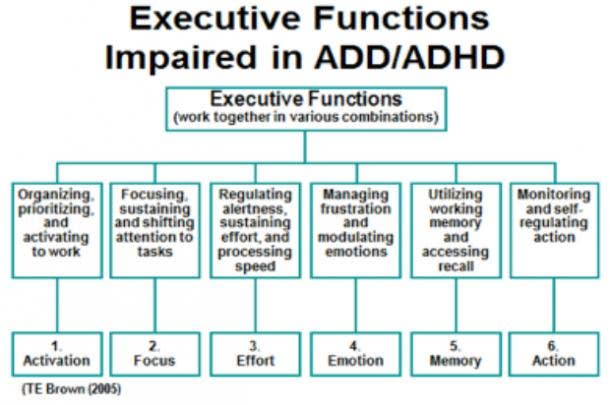 Executive Functions Impaired in ADD/ADHD

Executive Functions
(work together in various combinations)

Organizing, prioritizing, and activating to work

Focusing, sustaining and shifting attention to tasks

Regulating alertness, sustaining effort, and processing speed

Managing frustration and modulating emotions

Utilizing working memory and accessing recall

Monitoring and self-regulating action

1. Activation

2. Focus

3. Effort

4. Emotion

5. Memory

6. Action

(TE Brown (2005)